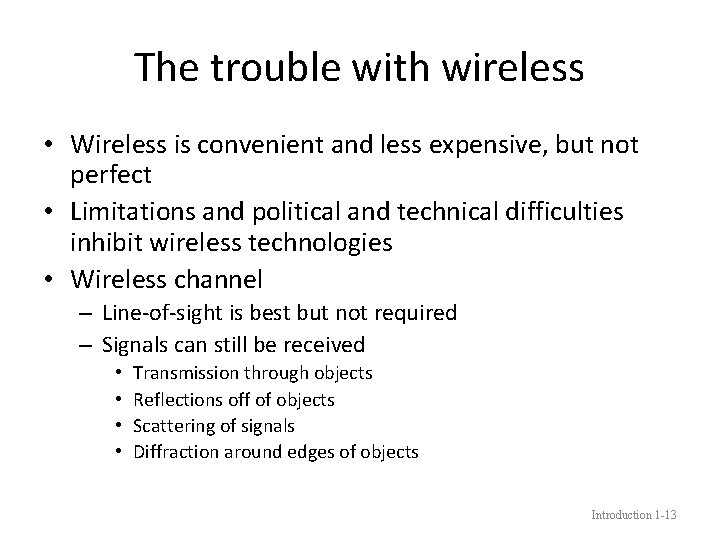 The trouble with wireless

• Wireless is convenient and less expensive, but not perfect
• Limitations and political and technical difficulties inhibit wireless technologies
• Wireless channel
– Line-of-sight is best but not required
– Signals can still be received
• Transmission through objects
• Reflections off of objects
• Scattering of signals
• Diffraction around edges of objects

Introduction 1-13